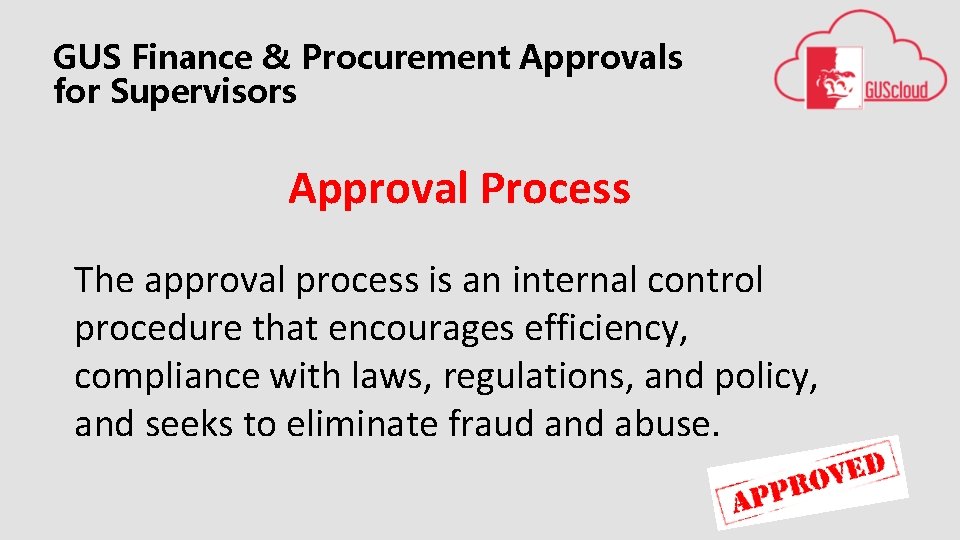 GUS Finance & Procurement Approvals for Supervisors

GUScloud

Approval Process

The approval process is an internal control procedure that encourages efficiency, compliance with laws, regulations, and policy, and seeks to eliminate fraud and abuse.

APPROVED